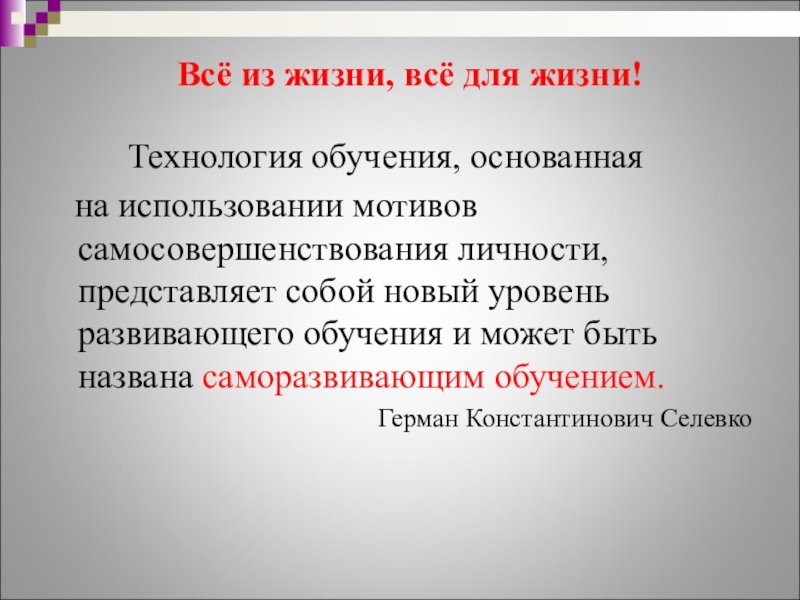 Всё из жизни, всё для жизни!

Технология обучения, основанная на использовании мотивов самосовершенствования личности, представляет собой новый уровень развивающего обучения и может быть названа саморазвивающим обучением.

Герман Константинович Селевко